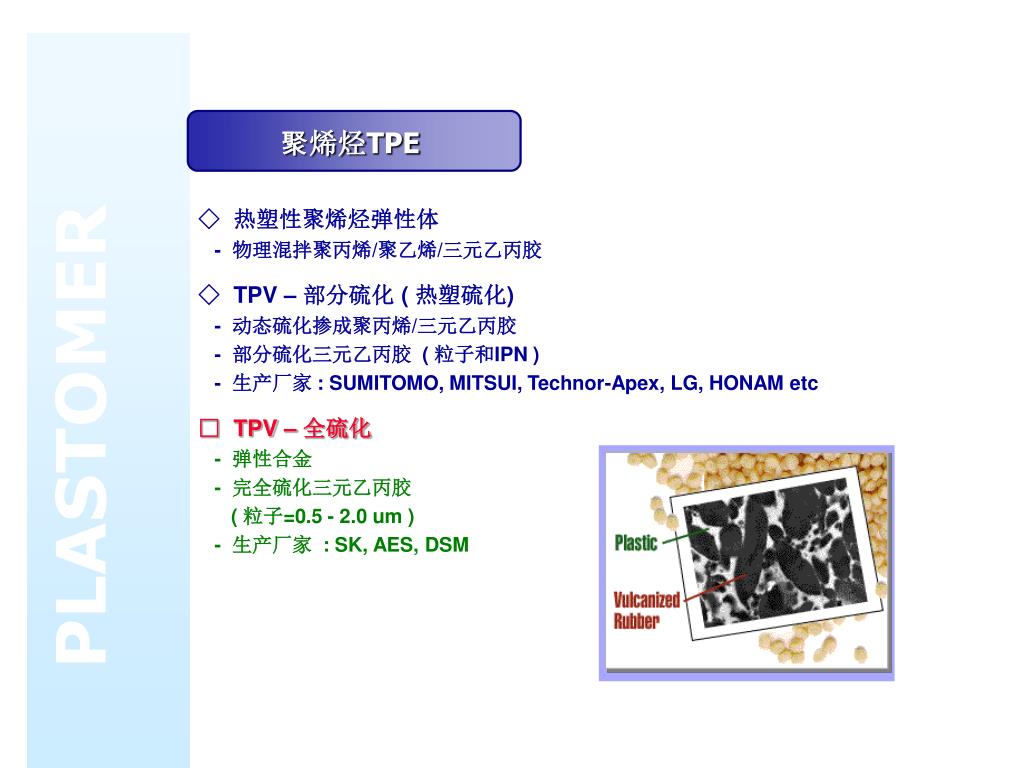 PLASTOMER

聚烯烃TPE

◇ 热塑性聚烯烃弹性体
- 物理混拌聚丙烯/聚乙烯/三元乙丙胶

◇ TPV – 部分硫化 ( 热塑硫化)
- 动态硫化掺成聚丙烯/三元乙丙胶
- 部分硫化三元乙丙胶 ( 粒子和IPN )
- 生产厂家 : SUMITOMO, MITSUI, Technor-Apex, LG, HONAM etc

□ TPV – 全硫化
- 弹性合金
- 完全硫化三元乙丙胶
( 粒子=0.5 - 2.0 um )
- 生产厂家 : SK, AES, DSM

Plastic

Vulcanized Rubber